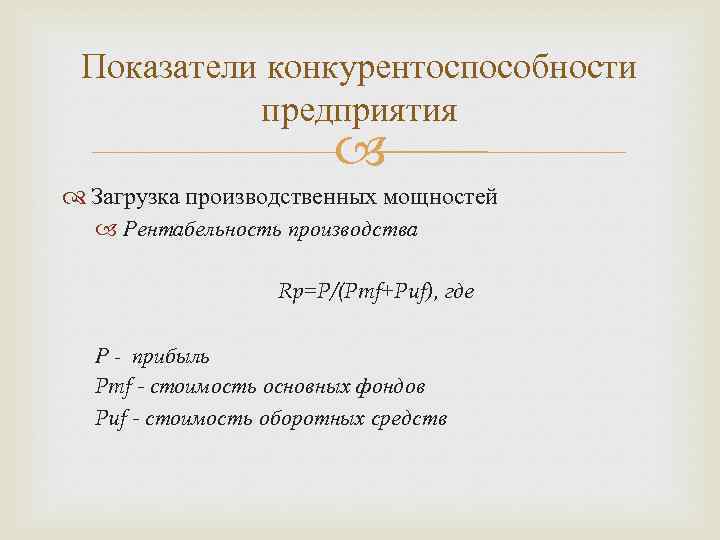 Показатели конкурентоспособности предприятия

Загрузка производственных мощностей

Рентабельность производства

$Rp=P/(Pmf+Puf)$, где

P - прибыль
Pmf - стоимость основных фондов
Puf - стоимость оборотных средств